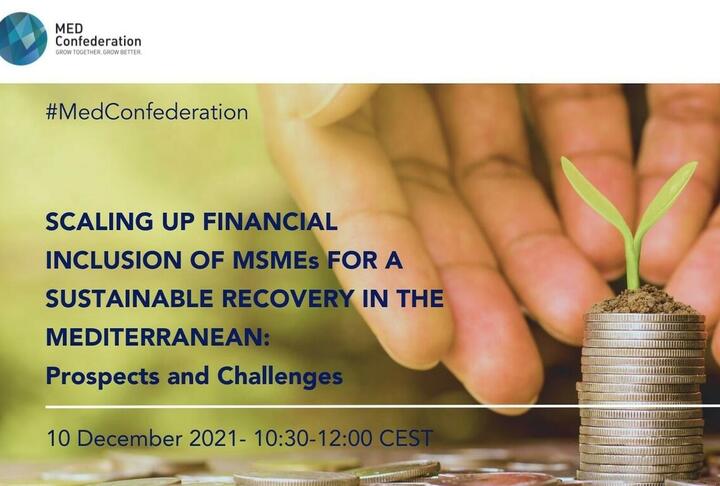 MED Confederation
GROW TOGETHER. GROW BETTER.

#MedConfederation

SCALING UP FINANCIAL INCLUSION OF MSMEs FOR A SUSTAINABLE RECOVERY IN THE MEDITERRANEAN:
Prospects and Challenges

10 December 2021- 10:30-12:00 CEST